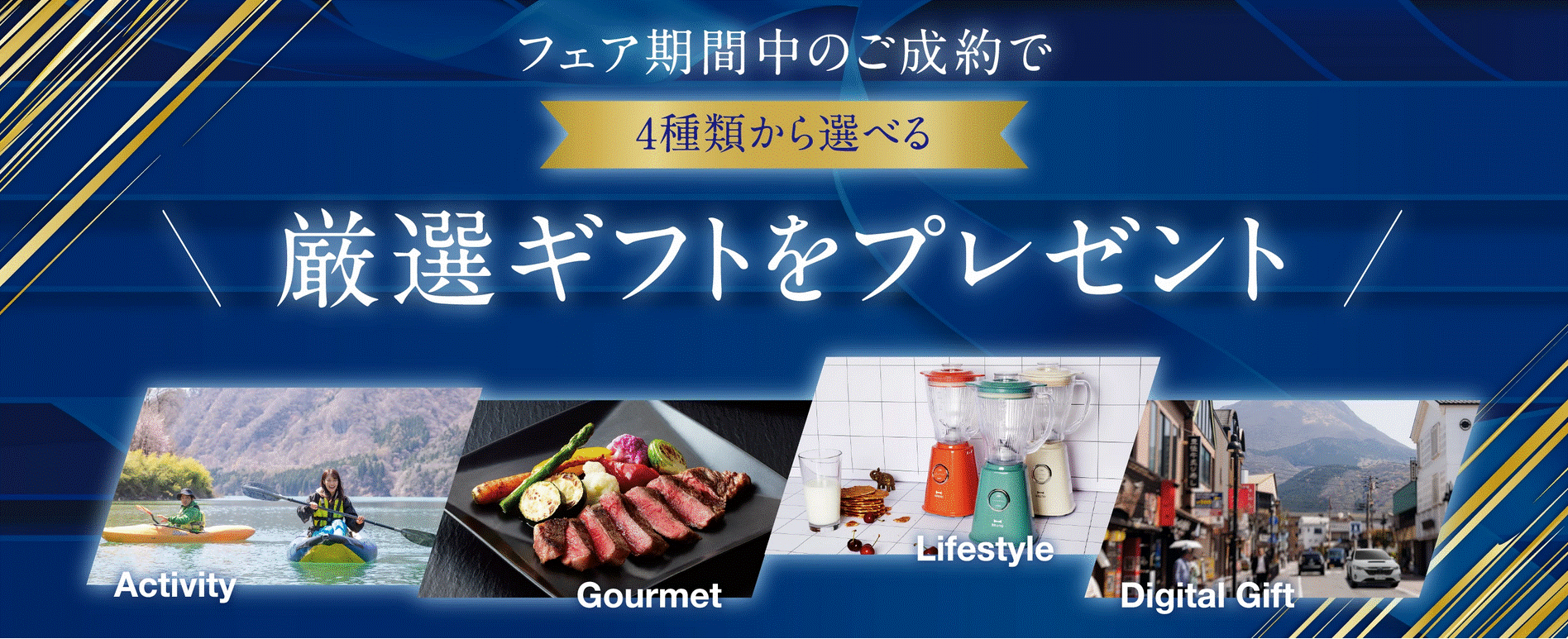 フェア期間中のご成約で

4種類から選べる

＼ 厳選ギフトをプレゼント ／

Activity

Gourmet

Lifestyle

Digital Gift